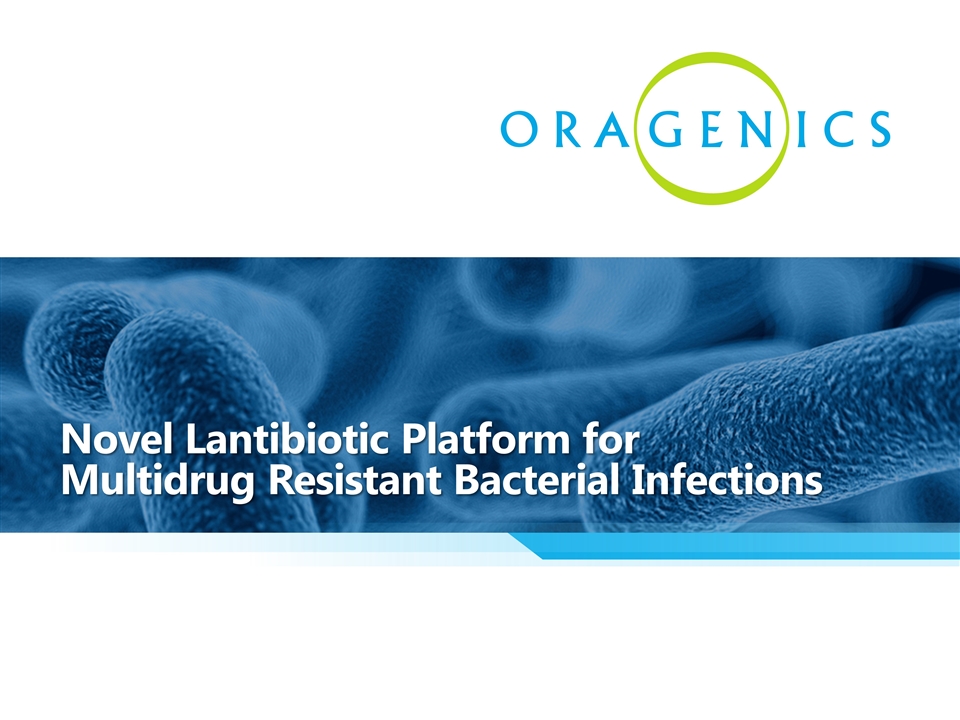 ORAGENICS

Novel Lantibiotic Platform for Multidrug Resistant Bacterial Infections